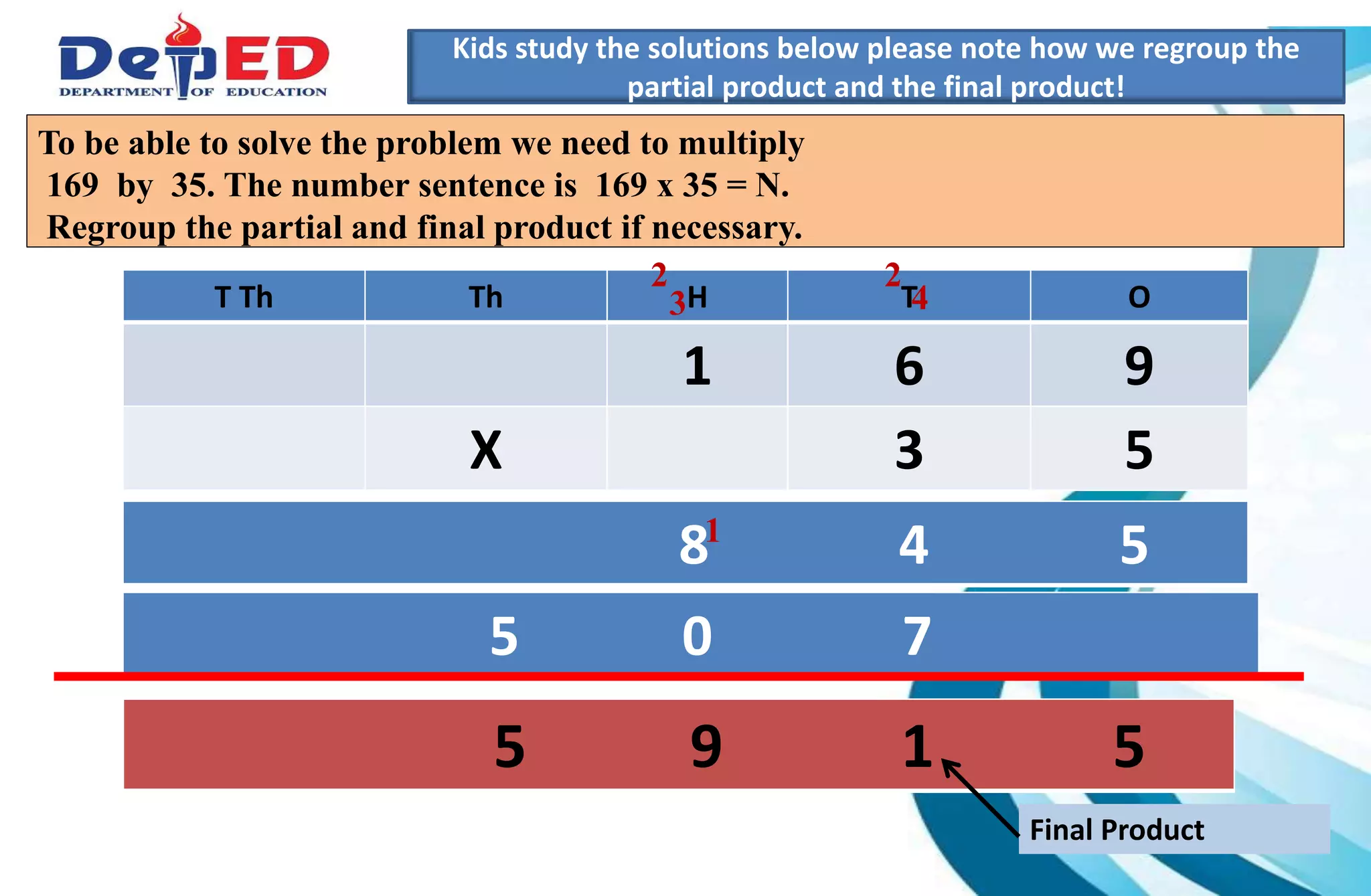 DepED
DEPARTMENT OF EDUCATION

Kids study the solutions below please note how we regroup the partial product and the final product!

To be able to solve the problem we need to multiply 169 by 35. The number sentence is 169 x 35 = N. Regroup the partial and final product if necessary.

| T Th | Th | 2 3 H | 2 T 4 | O |
|---|---|---|---|---|
| | | 1 | 6 | 9 |
| | X | | 3 | 5 |
| | | 8 1 | 4 | 5 |
| | 5 | 0 | 7 | |
| | 5 | 9 | 1 | 5 |

Final Product